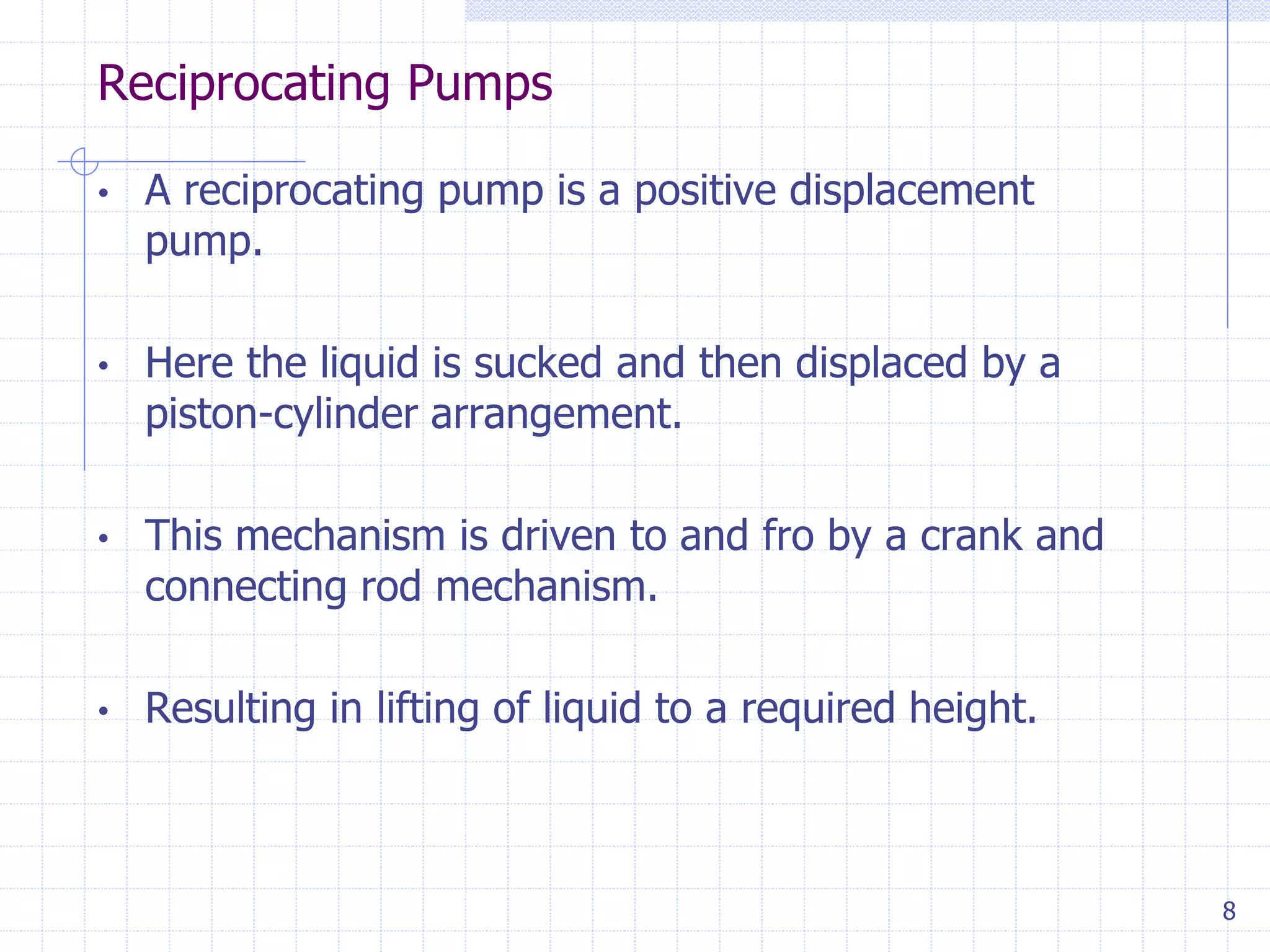 Reciprocating Pumps

• A reciprocating pump is a positive displacement pump.

• Here the liquid is sucked and then displaced by a piston-cylinder arrangement.

• This mechanism is driven to and fro by a crank and connecting rod mechanism.

• Resulting in lifting of liquid to a required height.

8